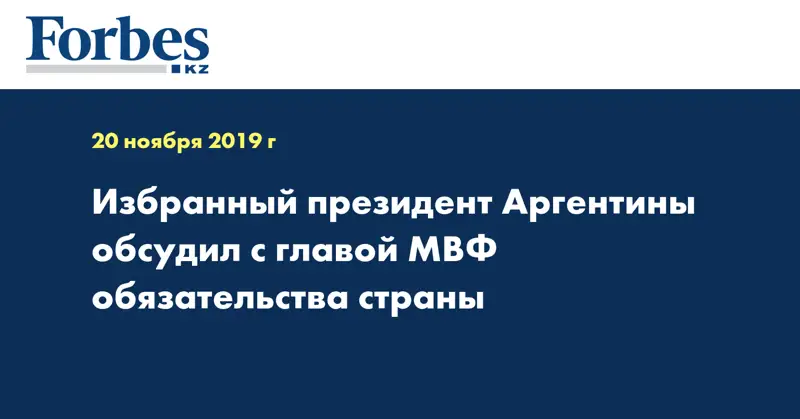 Forbes
KZ

20 ноября 2019 г

Избранный президент Аргентины обсудил с главой МВФ обязательства страны